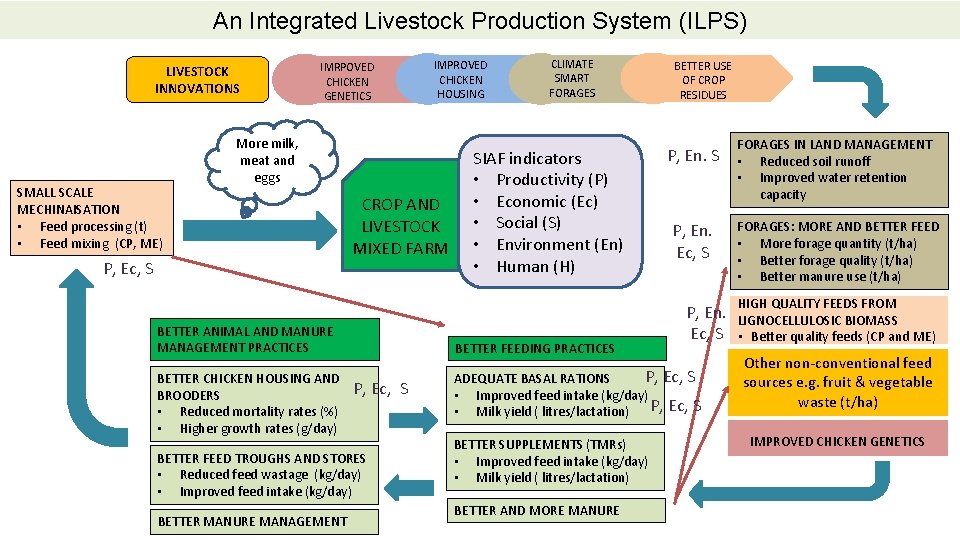 An Integrated Livestock Production System (ILPS)

LIVESTOCK INNOVATIONS

IMRPOVED CHICKEN GENETICS

IMPROVED CHICKEN HOUSING

CLIMATE SMART FORAGES

BETTER USE OF CROP RESIDUES

More milk, meat and eggs

SMALL SCALE MECHINAISATION
• Feed processing (t)
• Feed mixing (CP, ME)

P, Ec, S

CROP AND LIVESTOCK MIXED FARM

SIAF indicators
• Productivity (P)
• Economic (Ec)
• Social (S)
• Environment (En)
• Human (H)

P, En. S

FORAGES IN LAND MANAGEMENT
• Reduced soil runoff
• Improved water retention capacity

P, En. Ec, S

FORAGES: MORE AND BETTER FEED
• More forage quantity (t/ha)
• Better forage quality (t/ha)
• Better manure use (t/ha)

P, En. Ec, S

HIGH QUALITY FEEDS FROM LIGNOCELLULOSIC BIOMASS
• Better quality feeds (CP and ME)

Other non-conventional feed sources e.g. fruit & vegetable waste (t/ha)

IMPROVED CHICKEN GENETICS

BETTER ANIMAL AND MANURE MANAGEMENT PRACTICES

BETTER CHICKEN HOUSING AND BROODERS
• Reduced mortality rates (%)
• Higher growth rates (g/day)

P, Ec, S

BETTER FEED TROUGHS AND STORES
• Reduced feed wastage (kg/day)
• Improved feed intake (kg/day)

BETTER MANURE MANAGEMENT

BETTER FEEDING PRACTICES

ADEQUATE BASAL RATIONS
• Improved feed intake (kg/day)
• Milk yield ( litres/lactation)

P, Ec, S

P, Ec, S

BETTER SUPPLEMENTS (TMRs)
• Improved feed intake (kg/day)
• Milk yield ( litres/lactation)

BETTER AND MORE MANURE